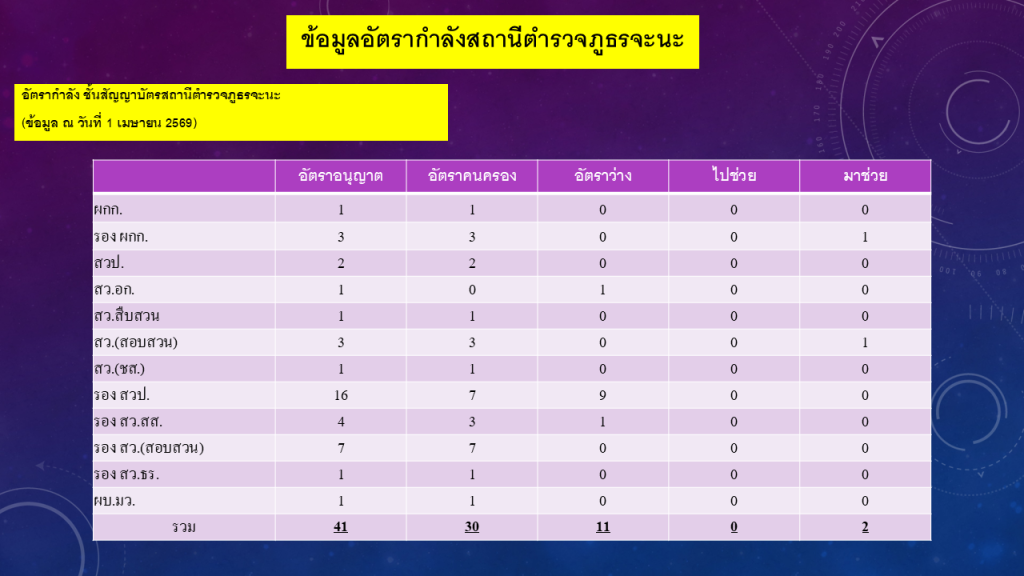 ข้อมูลอัตรากำลังสถานีตำรวจภูธรจะนะ

อัตรากำลัง ชั้นสัญญาบัตรสถานีตำรวจภูธรจะนะ

(ข้อมูล ณ วันที่ 1 เมษายน 2569)

| | อัตราอนุญาต | อัตราคนครอง | อัตราว่าง | ไปช่วย | มาช่วย |
|---|---|---|---|---|---|
| ผกก. | 1 | 1 | 0 | 0 | 0 |
| รอง ผกก. | 3 | 3 | 0 | 0 | 1 |
| สวป. | 2 | 2 | 0 | 0 | 0 |
| สว.อก. | 1 | 0 | 1 | 0 | 0 |
| สว.สืบสวน | 1 | 1 | 0 | 0 | 0 |
| สว.(สอบสวน) | 3 | 3 | 0 | 0 | 1 |
| สว.(ชส.) | 1 | 1 | 0 | 0 | 0 |
| รอง สวป. | 16 | 7 | 9 | 0 | 0 |
| รอง สว.สส. | 4 | 3 | 1 | 0 | 0 |
| รอง สว.(สอบสวน) | 7 | 7 | 0 | 0 | 0 |
| รอง สว.ธร. | 1 | 1 | 0 | 0 | 0 |
| ผบ.มว. | 1 | 1 | 0 | 0 | 0 |
| รวม | 41 | 30 | 11 | 0 | 2 |